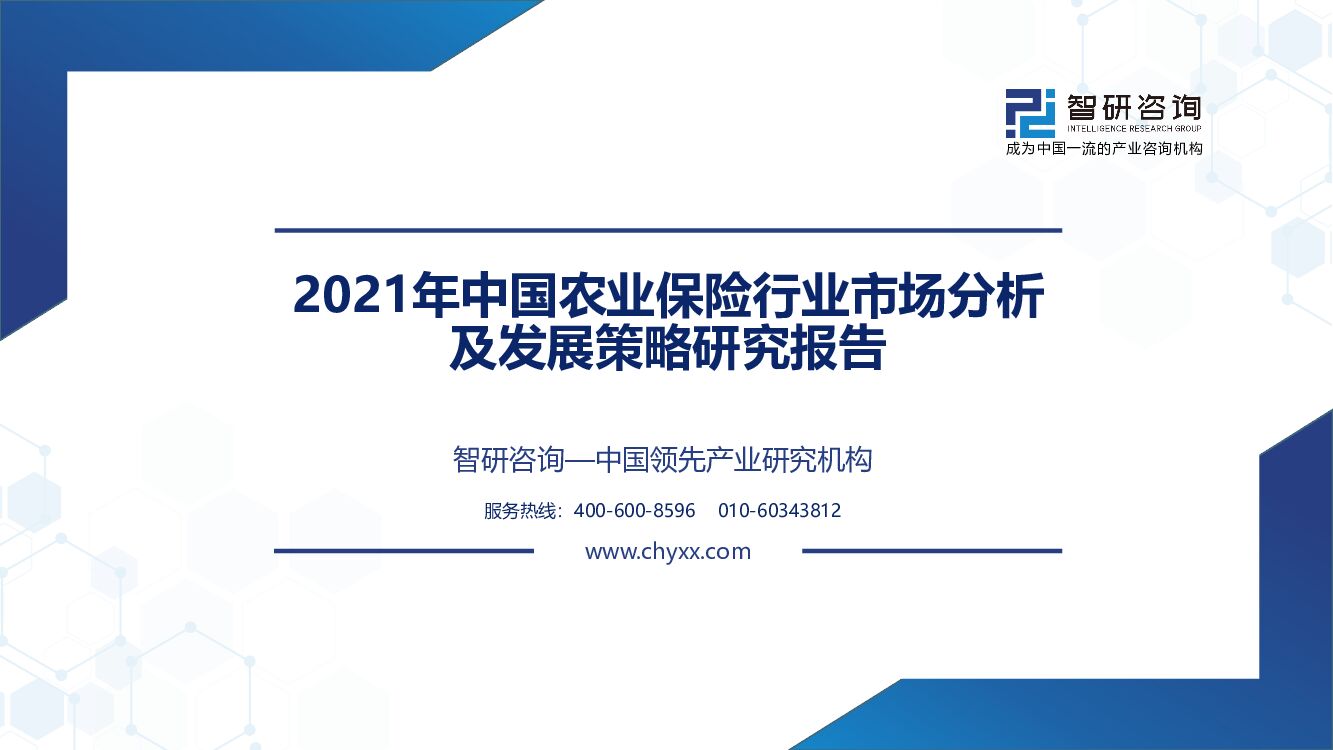 智研咨询
INTELLIGENCE RESEARCH GROUP
成为中国一流的产业咨询机构

2021年中国农业保险行业市场分析及发展策略研究报告

智研咨询—中国领先产业研究机构

服务热线：400-600-8596 010-60343812

www.chyxx.com